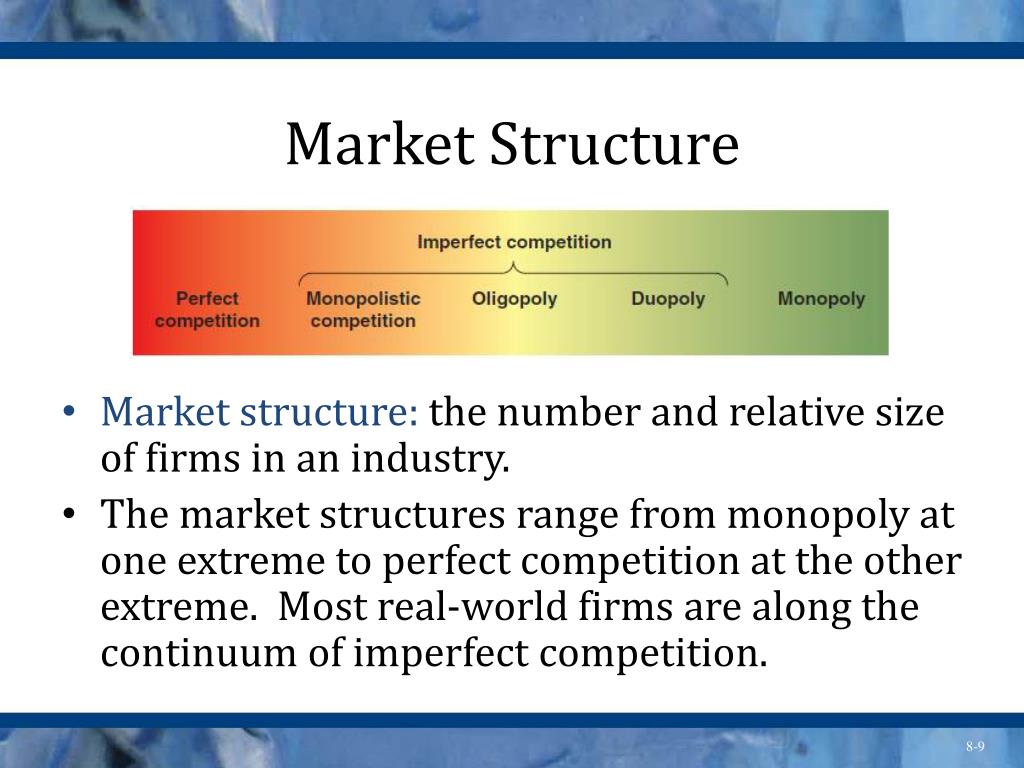 Market Structure

Imperfect competition

Perfect competition

Monopolistic competition

Oligopoly

Duopoly

Monopoly

• Market structure: the number and relative size of firms in an industry.
• The market structures range from monopoly at one extreme to perfect competition at the other extreme.  Most real-world firms are along the continuum of imperfect competition.

8-9